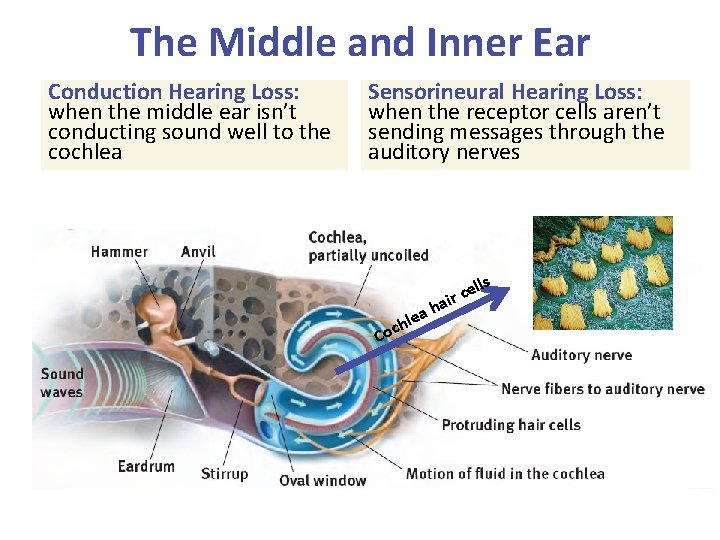 The Middle and Inner Ear

Conduction Hearing Loss: when the middle ear isn't conducting sound well to the cochlea

Sensorineural Hearing Loss: when the receptor cells aren't sending messages through the auditory nerves

Hammer
Anvil
Cochlea, partially uncoiled
Cochlea hair cells
Sound waves
Auditory nerve
Nerve fibers to auditory nerve
Protruding hair cells
Eardrum
Stirrup
Oval window
Motion of fluid in the cochlea